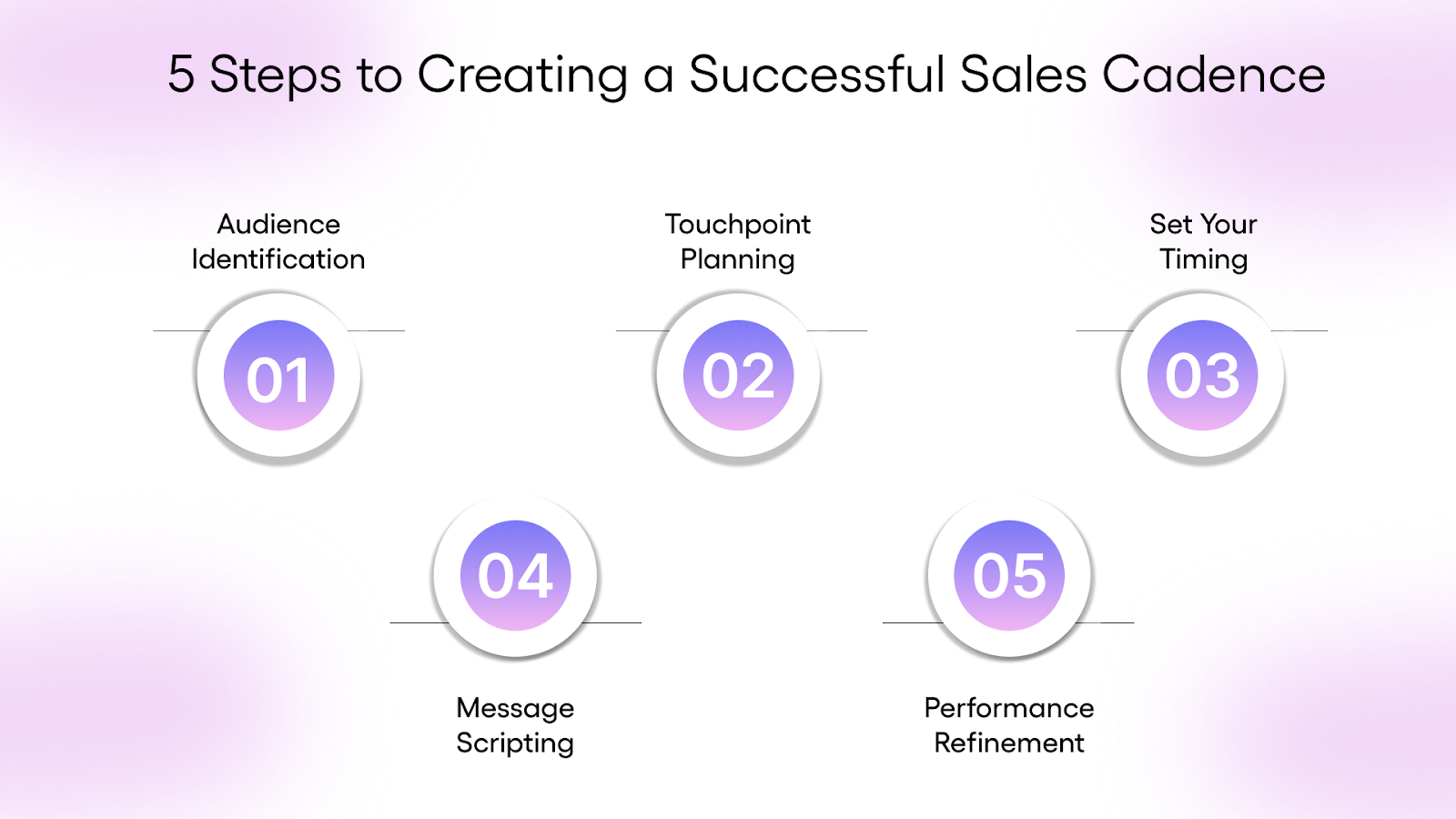 5 Steps to Creating a Successful Sales Cadence

Audience Identification

01

Touchpoint Planning

02

Set Your Timing

03

04

Message Scripting

05

Performance Refinement